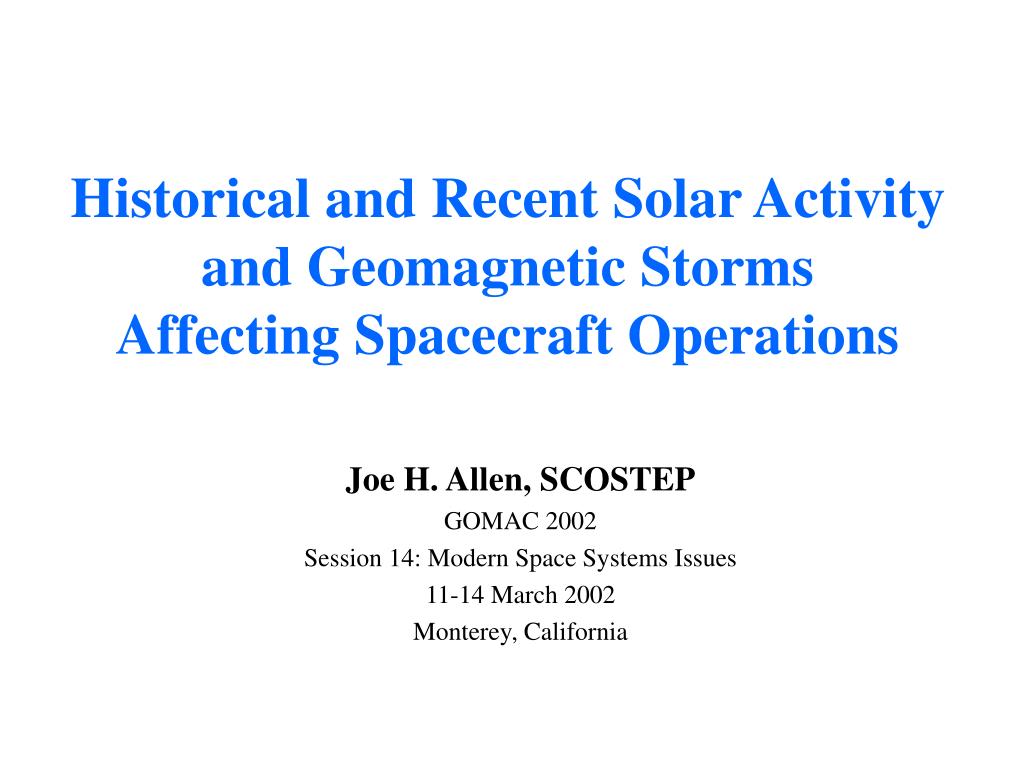 Historical and Recent Solar Activity and Geomagnetic Storms Affecting Spacecraft Operations

Joe H. Allen, SCOSTEP

GOMAC 2002

Session 14: Modern Space Systems Issues

11-14 March 2002

Monterey, California